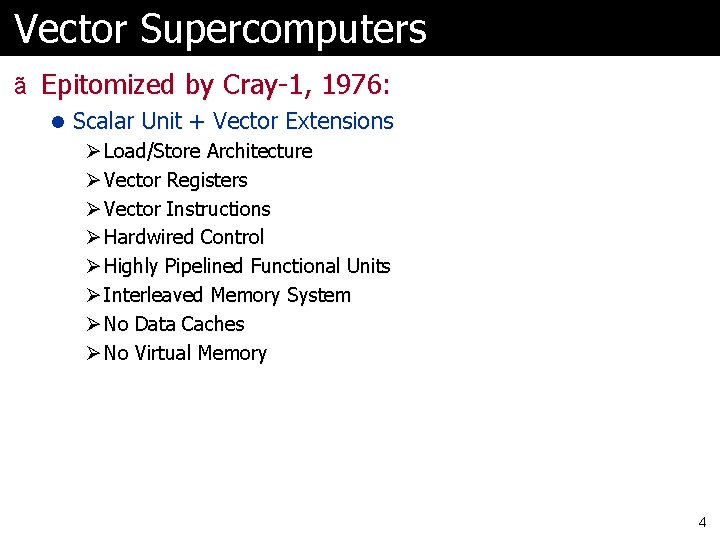 Vector Supercomputers

ã Epitomized by Cray-1, 1976:

● Scalar Unit + Vector Extensions

➢ Load/Store Architecture

➢ Vector Registers

➢ Vector Instructions

➢ Hardwired Control

➢ Highly Pipelined Functional Units

➢ Interleaved Memory System

➢ No Data Caches

➢ No Virtual Memory

4